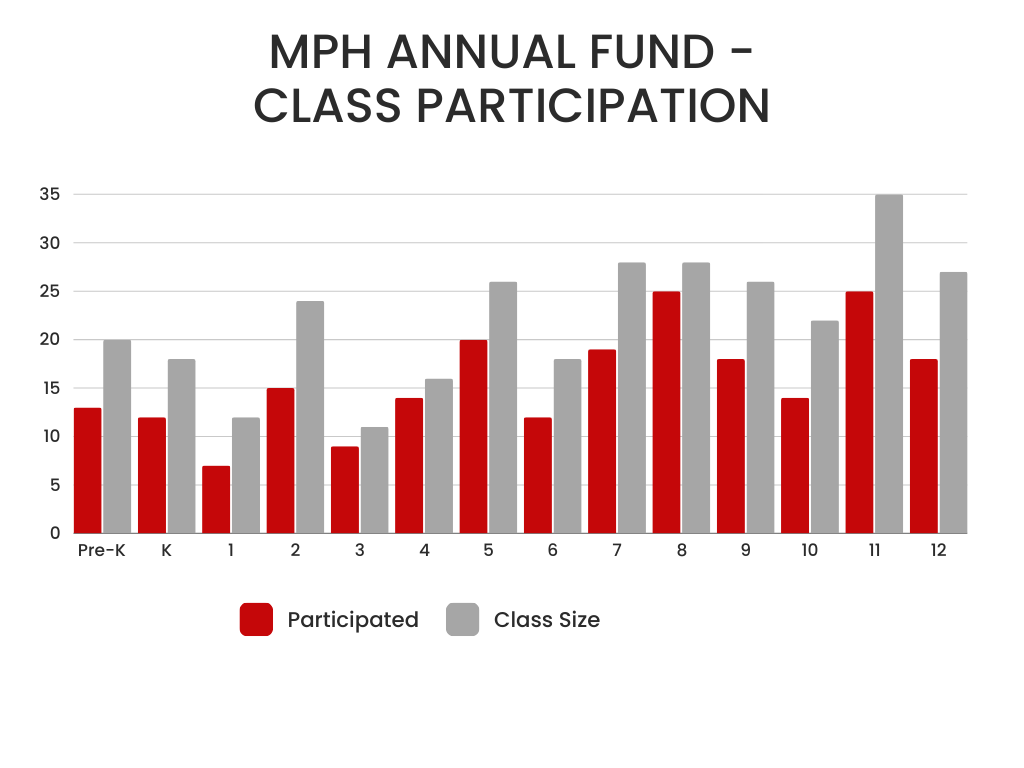 MPH ANNUAL FUND - CLASS PARTICIPATION

35
30
25
20
15
10
5
0

Pre-K
K
1
2
3
4
5
6
7
8
9
10
11
12

Participated
Class Size